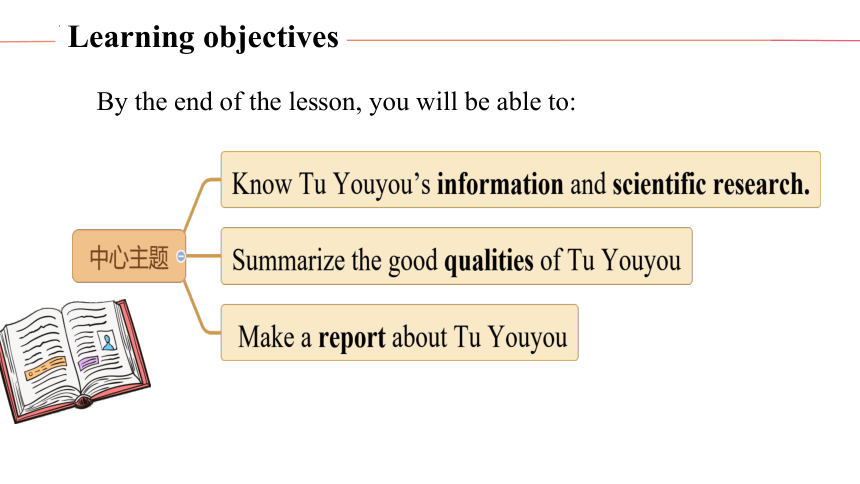 Learning objectives

By the end of the lesson, you will be able to:

中心主题

Know Tu Youyou’s information and scientific research.

Summarize the good qualities of Tu Youyou

Make a report about Tu Youyou